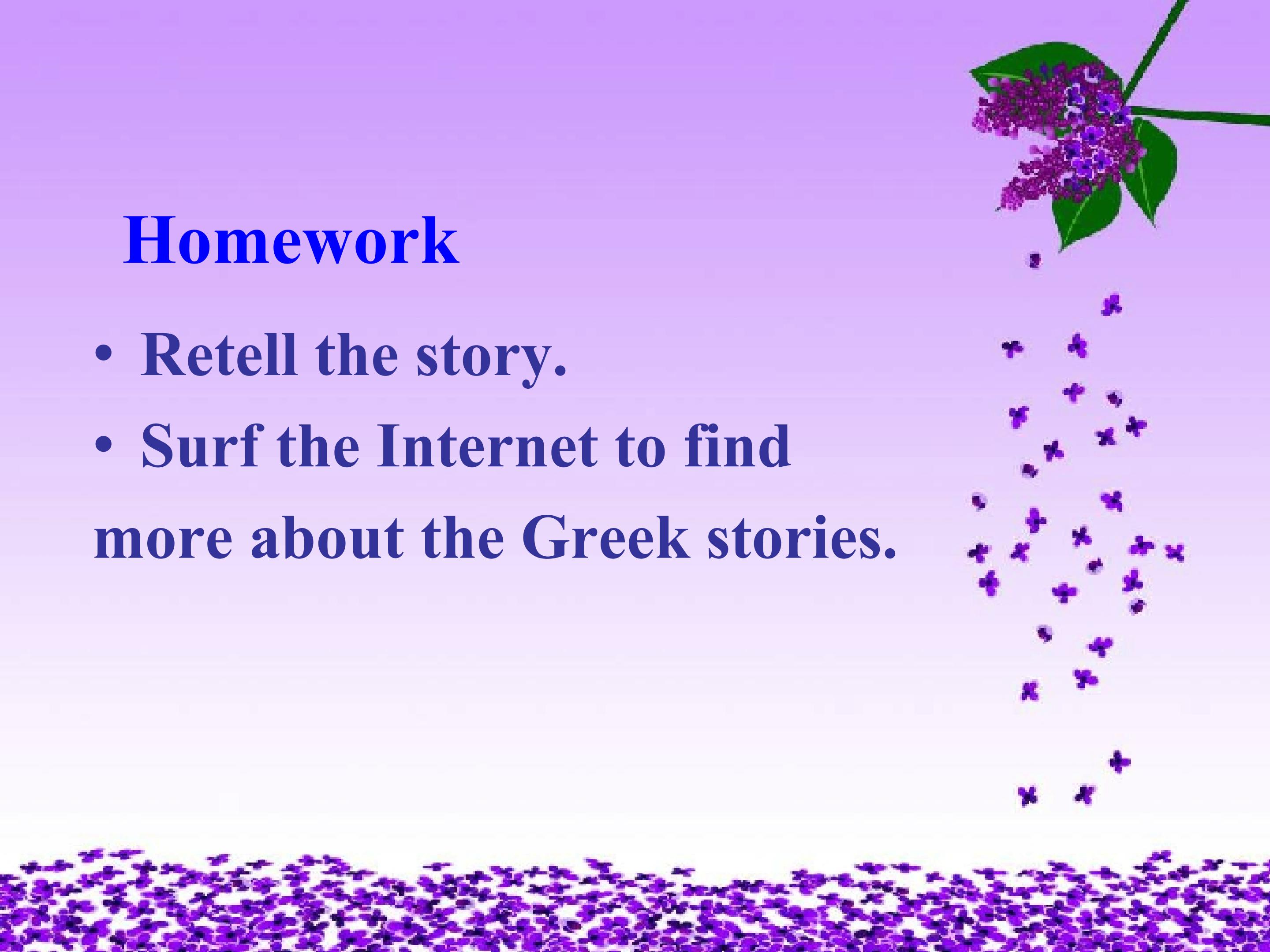 Homework

• Retell the story.

• Surf the Internet to find more about the Greek stories.